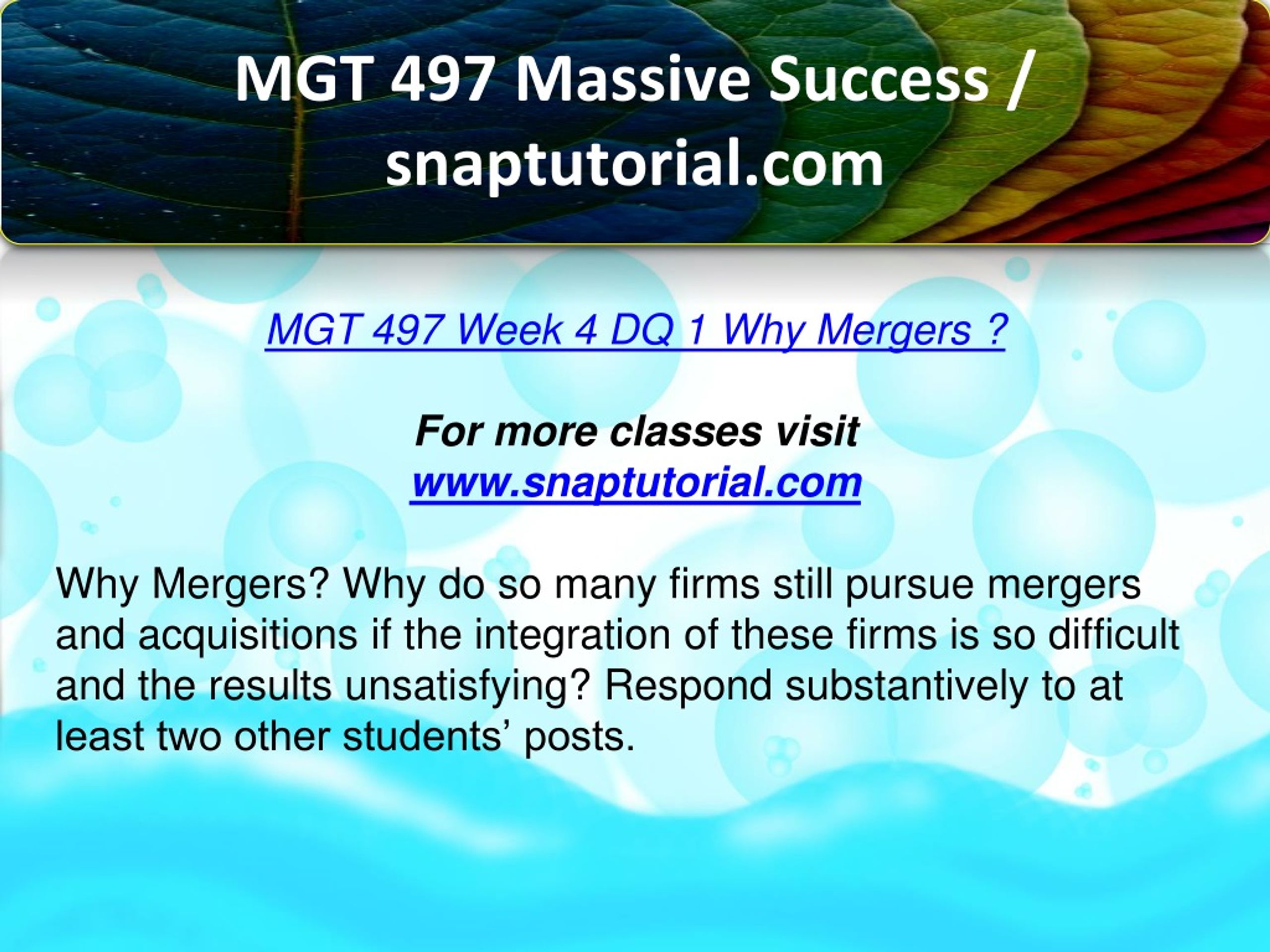 MGT 497 Massive Success / snaptutorial.com

MGT 497 Week 4 DQ 1 Why Mergers ?

For more classes visit
www.snaptutorial.com

Why Mergers? Why do so many firms still pursue mergers and acquisitions if the integration of these firms is so difficult and the results unsatisfying? Respond substantively to at least two other students’ posts.